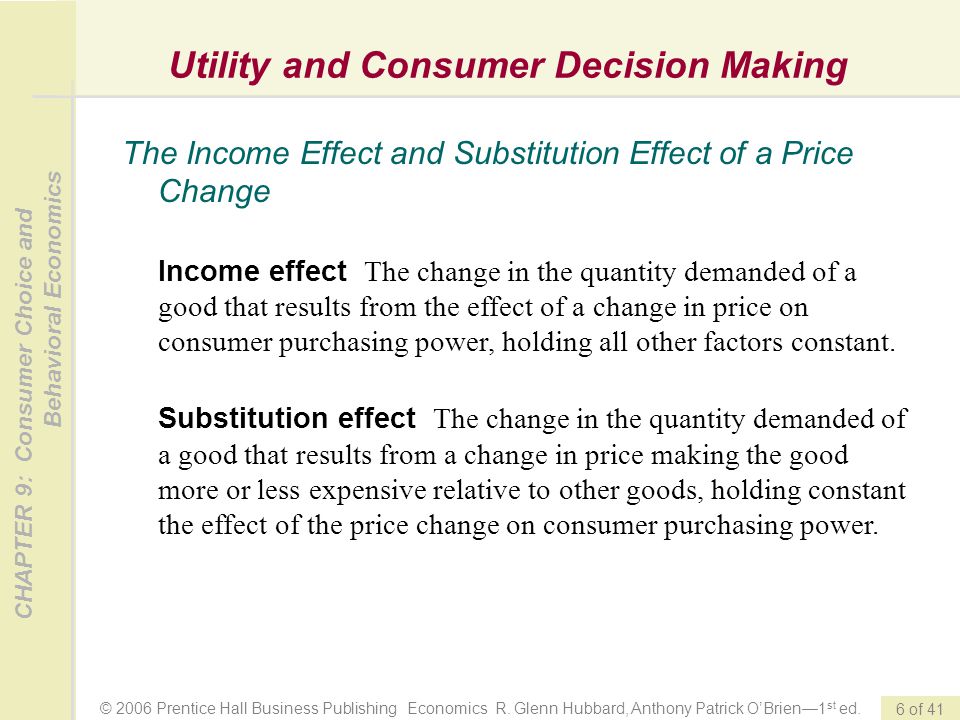 CHAPTER 9: Consumer Choice and Behavioral Economics

Utility and Consumer Decision Making

The Income Effect and Substitution Effect of a Price Change

Income effect The change in the quantity demanded of a good that results from the effect of a change in price on consumer purchasing power, holding all other factors constant.

Substitution effect The change in the quantity demanded of a good that results from a change in price making the good more or less expensive relative to other goods, holding constant the effect of the price change on consumer purchasing power.

© 2006 Prentice Hall Business Publishing Economics R. Glenn Hubbard, Anthony Patrick O'Brien—1$^{st}$ ed. 6 of 41